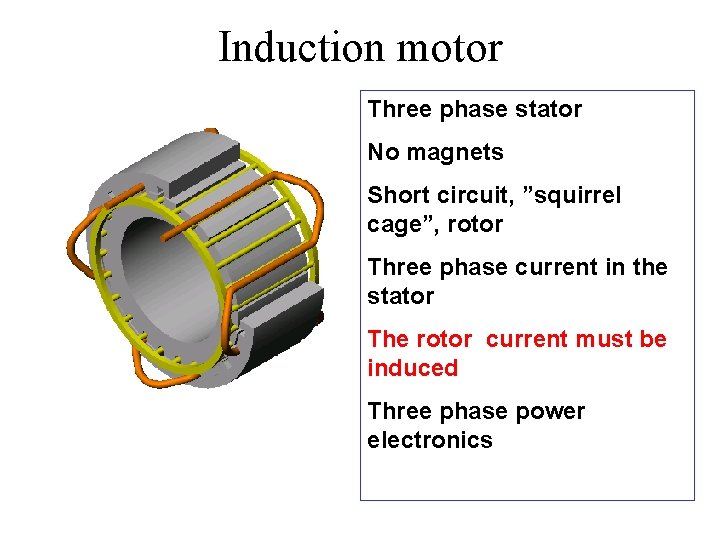 Induction motor

Three phase stator

No magnets

Short circuit, ”squirrel cage”, rotor

Three phase current in the stator

The rotor current must be induced

Three phase power electronics